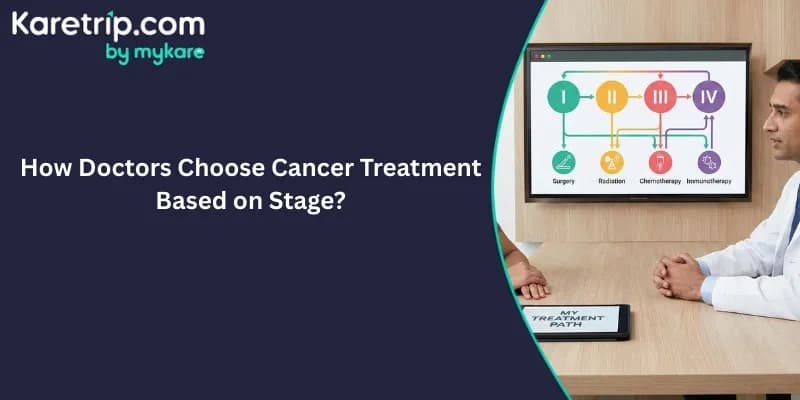 Karetrip.com
by mykare

How Doctors Choose Cancer Treatment Based on Stage?

I II III IV

Surgery Radiation Chemotherapy Immunotherapy

MY TREATMENT PATH